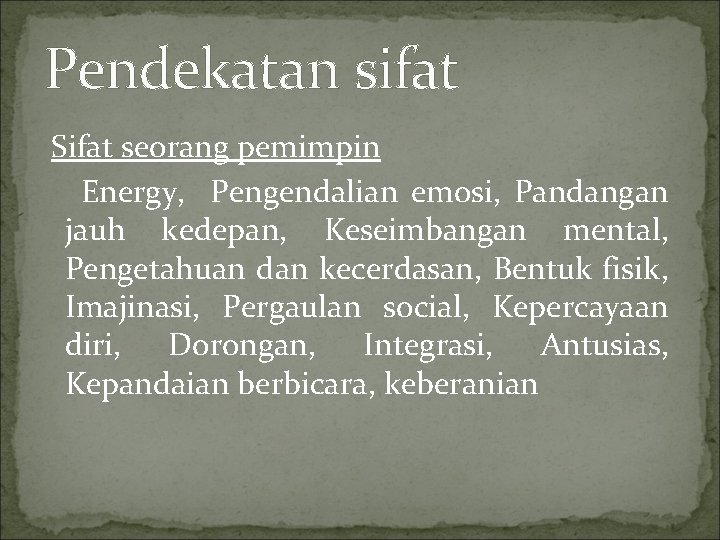 Pendekatan sifat

Sifat seorang pemimpin

Energy, Pengendalian emosi, Pandangan jauh kedepan, Keseimbangan mental, Pengetahuan dan kecerdasan, Bentuk fisik, Imajinasi, Pergaulan social, Kepercayaan diri, Dorongan, Integrasi, Antusias, Kepandaian berbicara, keberanian